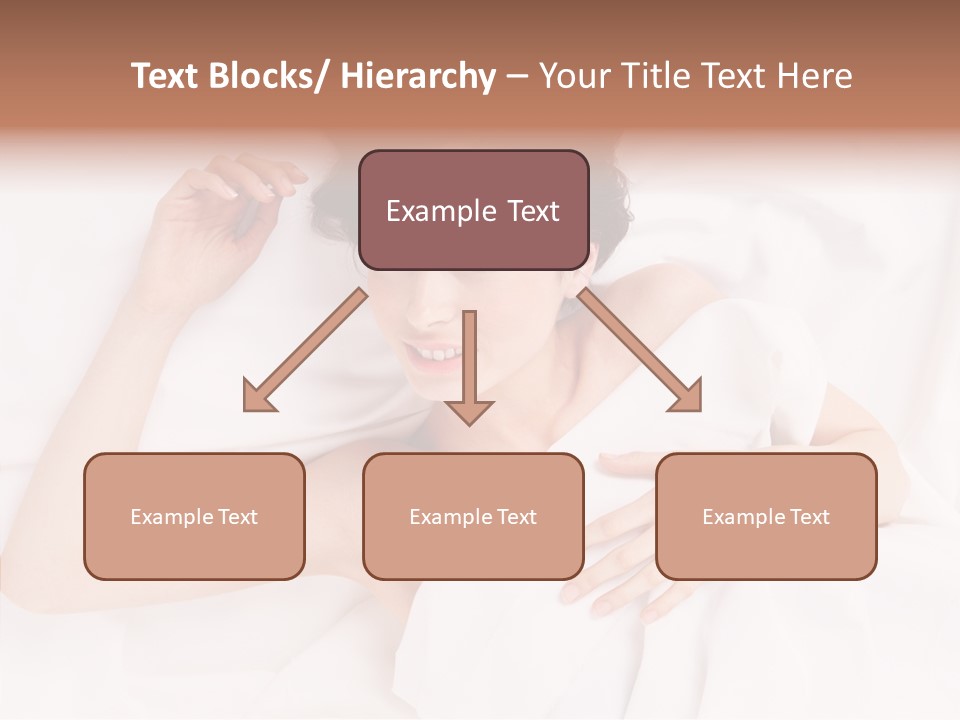 Text Blocks/ Hierarchy – Your Title Text Here

Example Text

Example Text

Example Text

Example Text